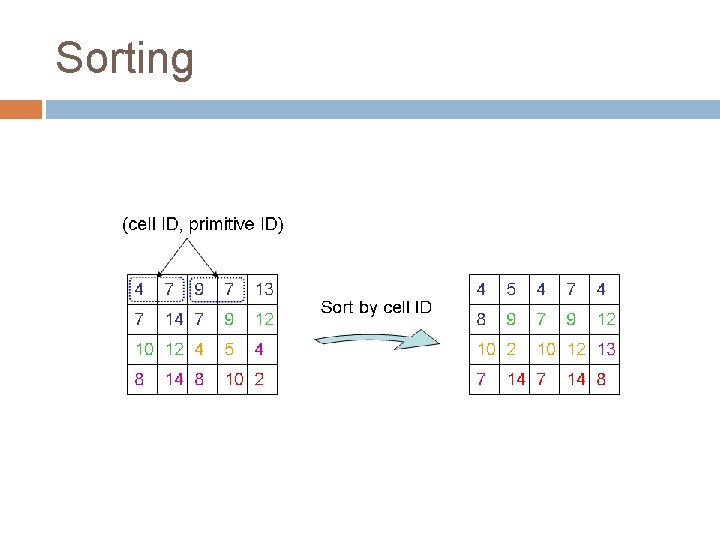 Sorting

(cell ID, primitive ID)

| 4 | 7 | 9 | 7 | 13 |
|---|---|---|---|---|
| 7 | 14 | 7 | 9 | 12 |
| 10 | 12 | 4 | 5 | 4 |
| 8 | 14 | 8 | 10 | 2 |

Sort by cell ID

| 4 | 5 | 4 | 7 | 4 |
|---|---|---|---|---|
| 8 | 9 | 7 | 9 | 12 |
| 10 | 2 | 10 | 12 | 13 |
| 7 | 14 | 7 | 14 | 8 |